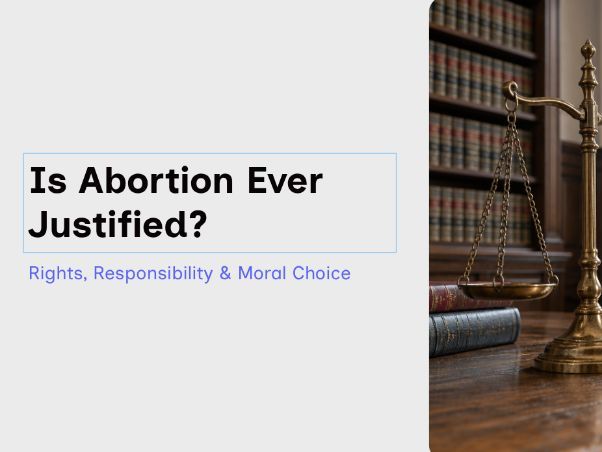 Is Abortion Ever Justified?

Rights, Responsibility & Moral Choice